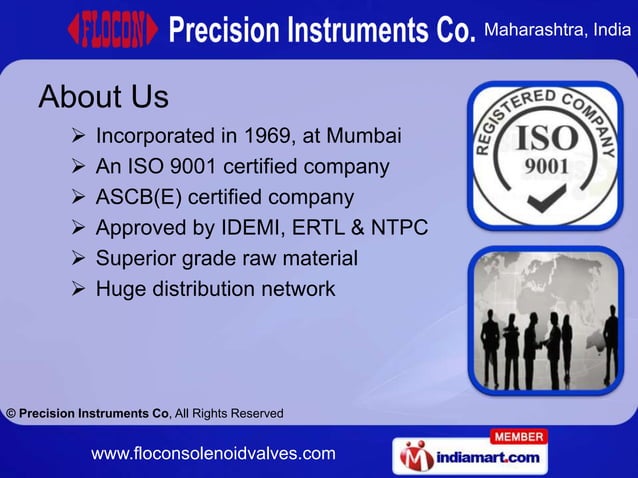 FLOCON Precision Instruments Co. Maharashtra, India

About Us

➢ Incorporated in 1969, at Mumbai
➢ An ISO 9001 certified company
➢ ASCB(E) certified company
➢ Approved by IDEMI, ERTL & NTPC
➢ Superior grade raw material
➢ Huge distribution network

REGISTERED COMPANY
ISO
9001

© Precision Instruments Co, All Rights Reserved

www.floconsolenoidvalves.com

MEMBER
indiamart.com